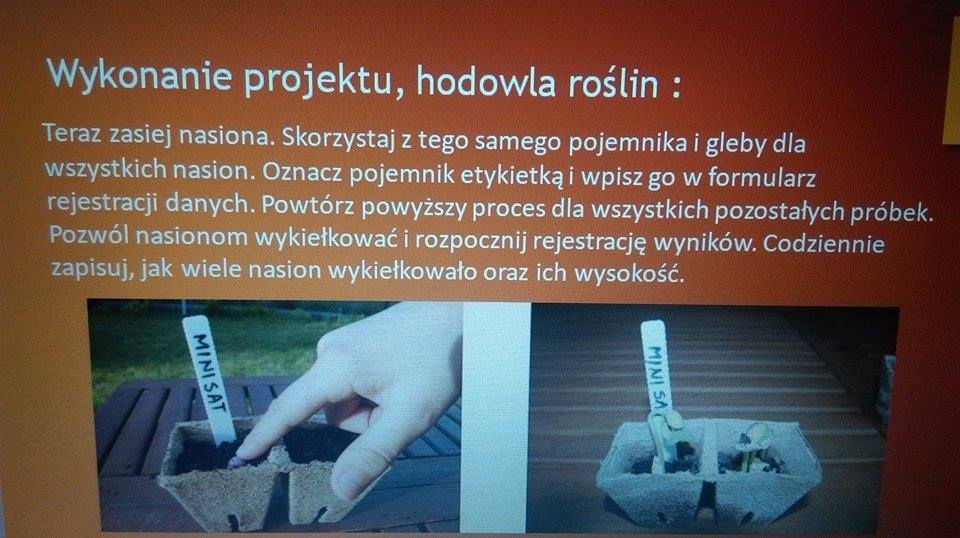 Wykonanie projektu, hodowla roślin :

Teraz zasiej nasiona. Skorzystaj z tego samego pojemnika i gleby dla wszystkich nasion. Oznacz pojemnik etykietką i wpisz go w formularz rejestracji danych. Powtórz powyższy proces dla wszystkich pozostałych próbek. Pozwól nasionom wykiełkować i rozpocznij rejestrację wyników. Codziennie zapisuj, jak wiele nasion wykiełkowało oraz ich wysokość.

MINI SAT

MINI SAT